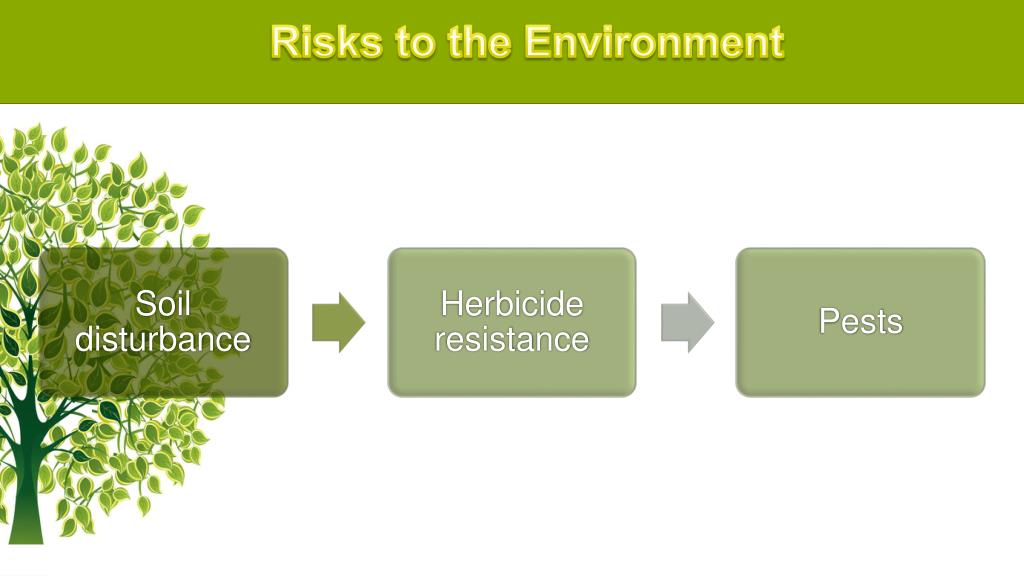 Risks to the Environment

Soil disturbance

Herbicide resistance

Pests